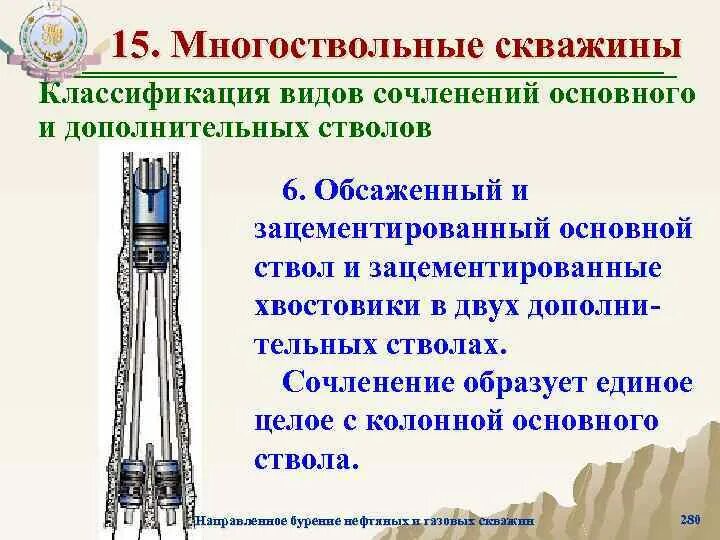 15. Многоствольные скважины

Классификация видов сочленений основного и дополнительных стволов

6. Обсаженный и зацементированный основной ствол и зацементированные хвостовики в двух дополнительных стволах.

Сочленение образует единое целое с колонной основного ствола.

Направленное бурение нефтяных и газовых скважин

280